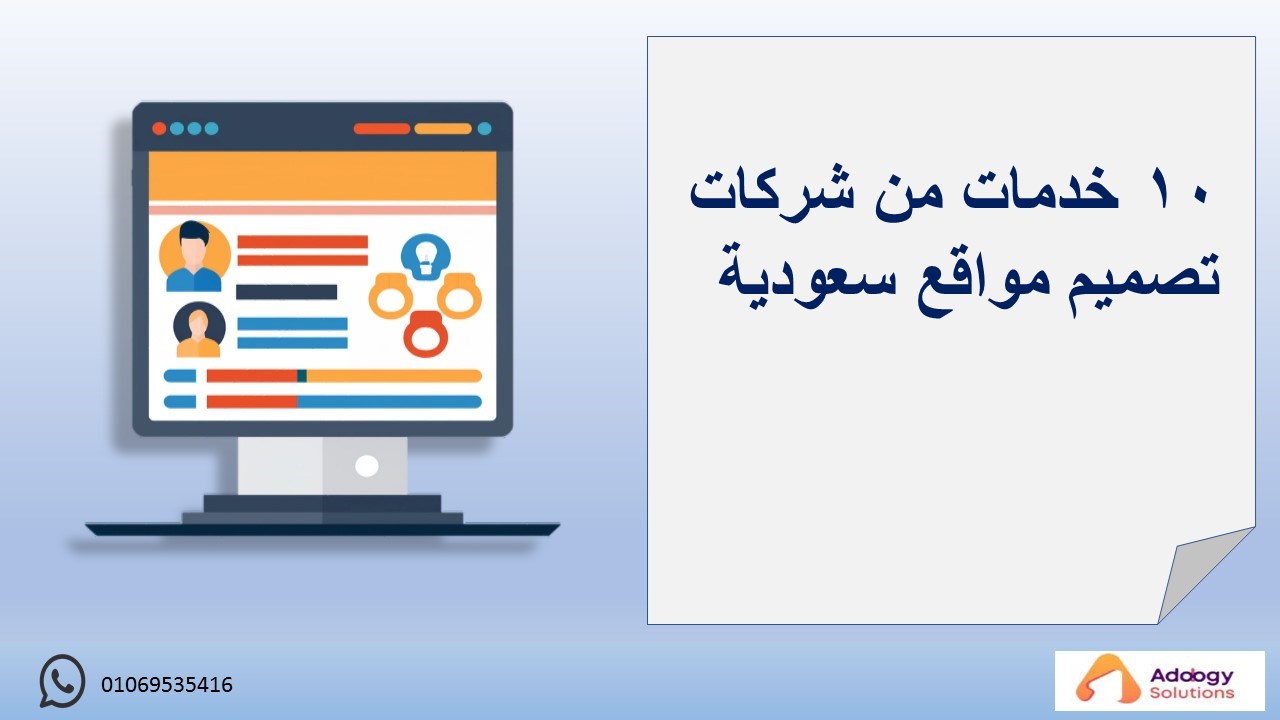 ١٠ خدمات من شركات تصميم مواقع سعودية

01069535416

Adology Solutions